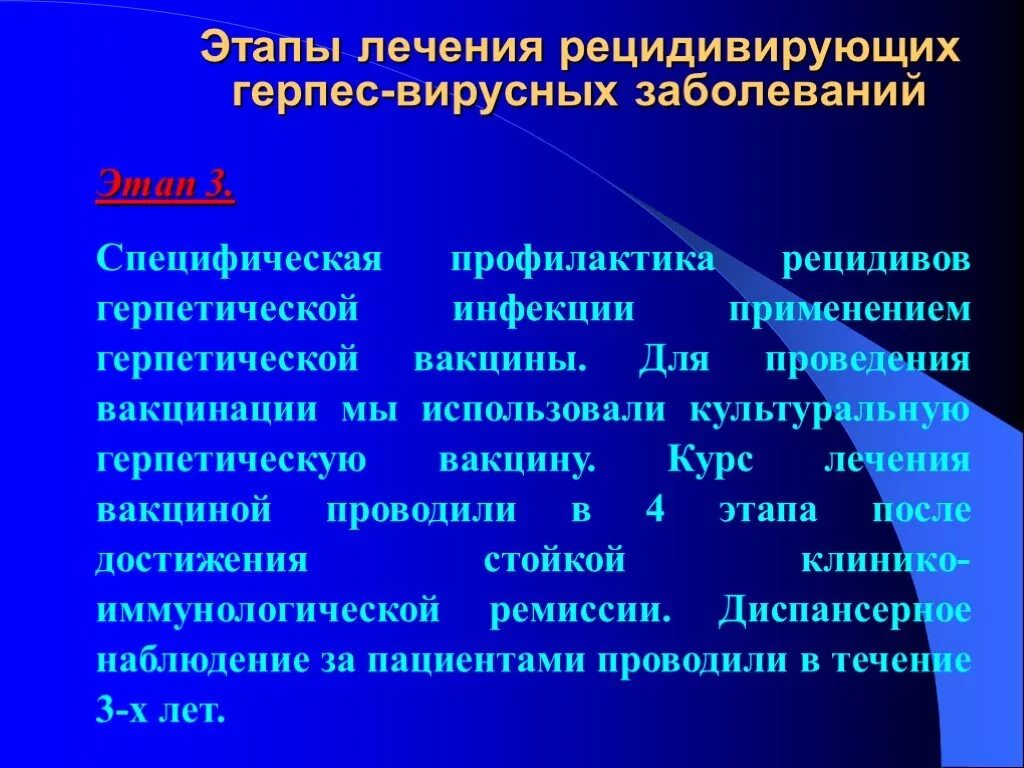 Этапы лечения рецидивирующих герпес-вирусных заболеваний

Этап 3.

Специфическая профилактика рецидивов герпетической инфекции применением герпетической вакцины. Для проведения вакцинации мы использовали культуральную герпетическую вакцину. Курс лечения вакциной проводили в 4 этапа после достижения стойкой клинико-иммунологической ремиссии. Диспансерное наблюдение за пациентами проводили в течение 3-х лет.